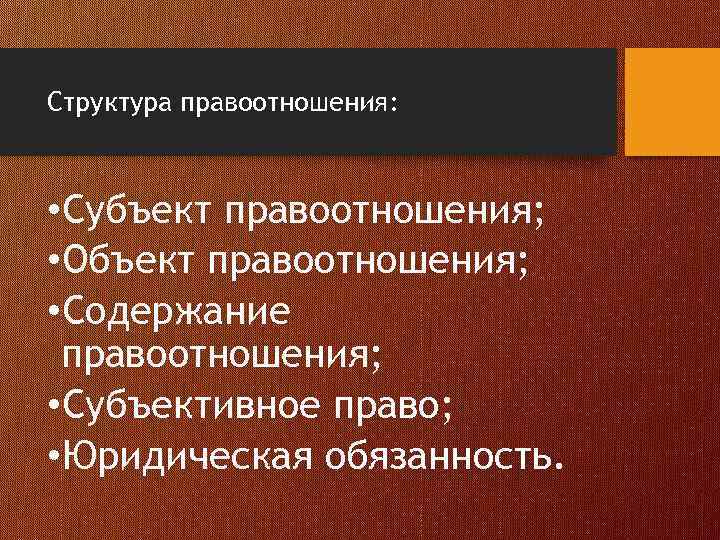 Структура правоотношения:

•Субъект правоотношения;
•Объект правоотношения;
•Содержание правоотношения;
•Субъективное право;
•Юридическая обязанность.